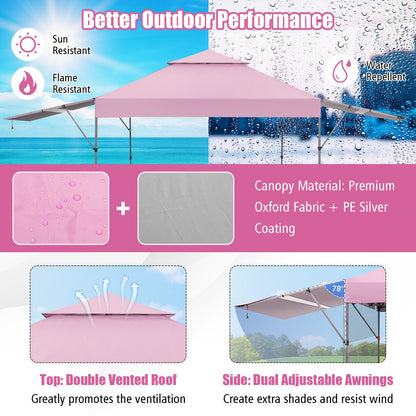 Better Outdoor Performance

Sun Resistant

Flame Resistant

Water Repellent

+

Canopy Material: Premium Oxford Fabric + PE Silver Coating

78°

Top: Double Vented Roof

Greatly promotes the ventilation

Side: Dual Adjustable Awnings

Create extra shades and resist wind